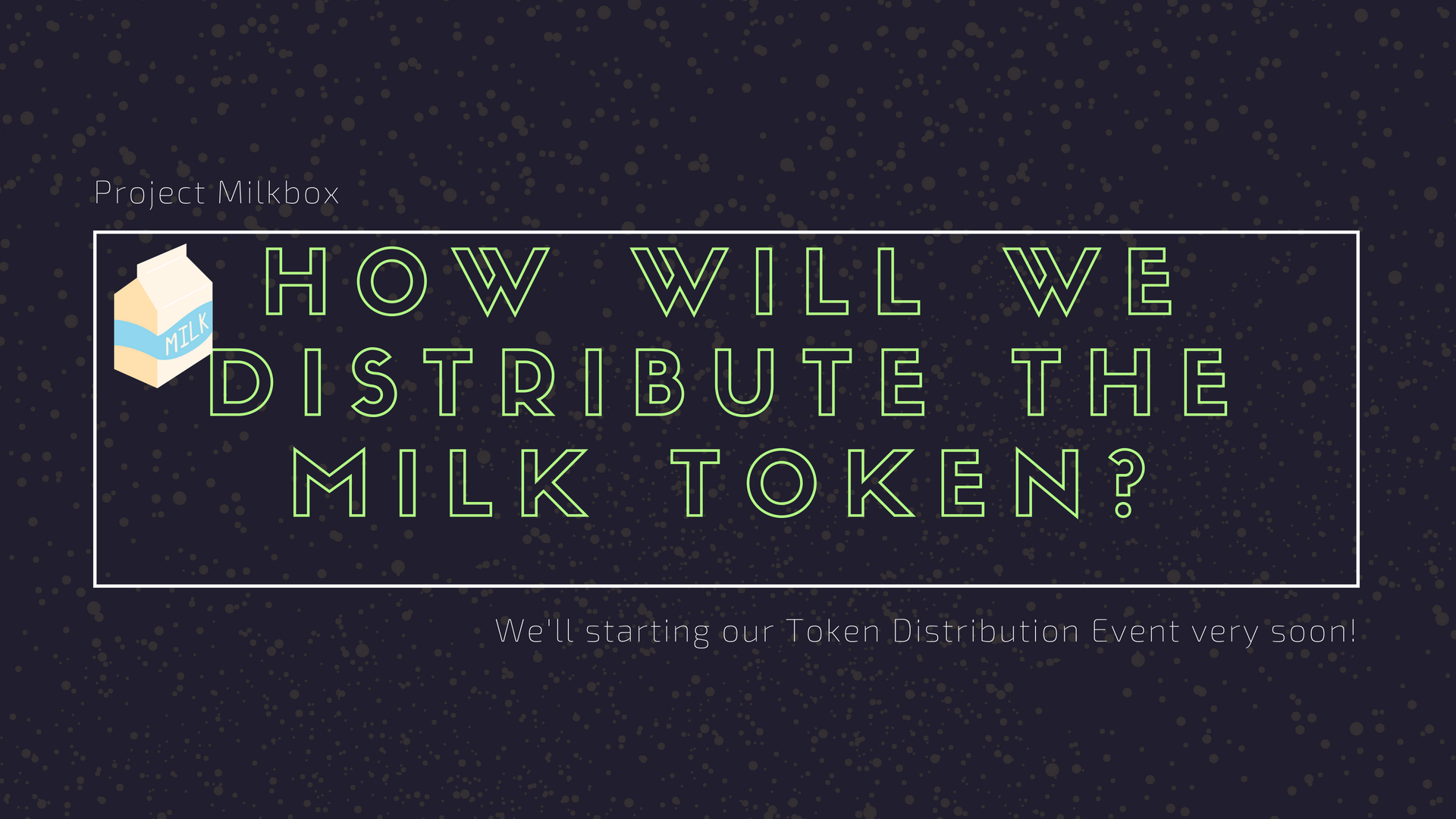 Project Milkbox

MILK

HOW WILL WE DISTRIBUTE THE MILK TOKEN?

We'll starting our Token Distribution Event very soon!